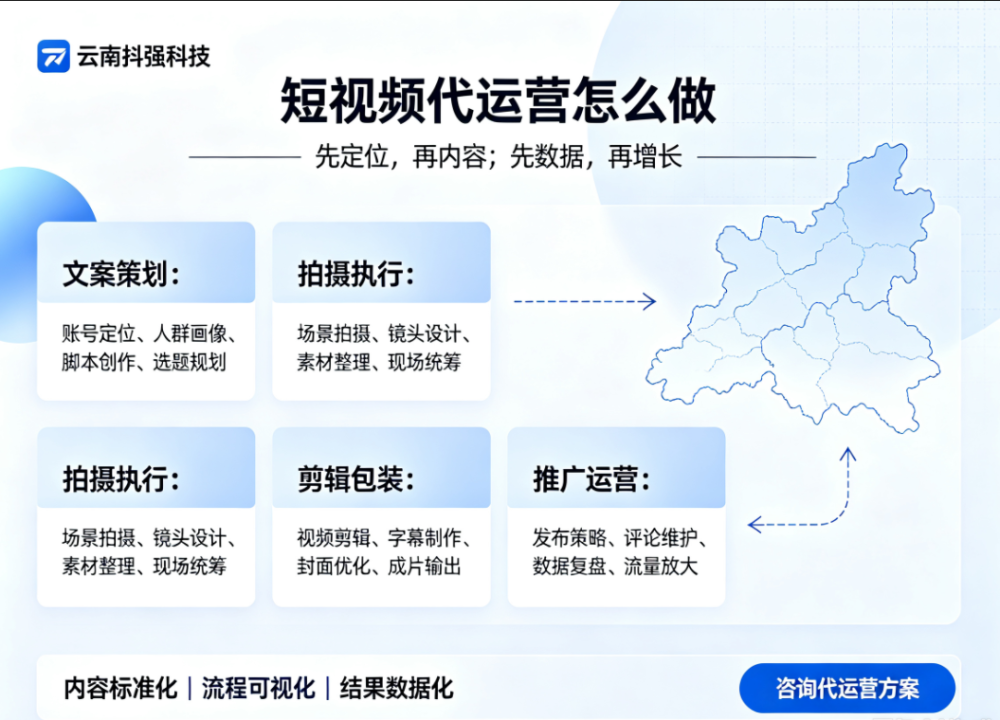 云南抖强科技

短视频代运营怎么做

先定位，再内容；先数据，再增长

文案策划：

账号定位、人群画像、脚本创作、选题规划

拍摄执行：

场景拍摄、镜头设计、素材整理、现场统筹

拍摄执行：

场景拍摄、镜头设计、素材整理、现场统筹

剪辑包装：

视频剪辑、字幕制作、封面优化、成片输出

推广运营：

发布策略、评论维护、数据复盘、流量放大

内容标准化 | 流程可视化 | 结果数据化

咨询代运营方案